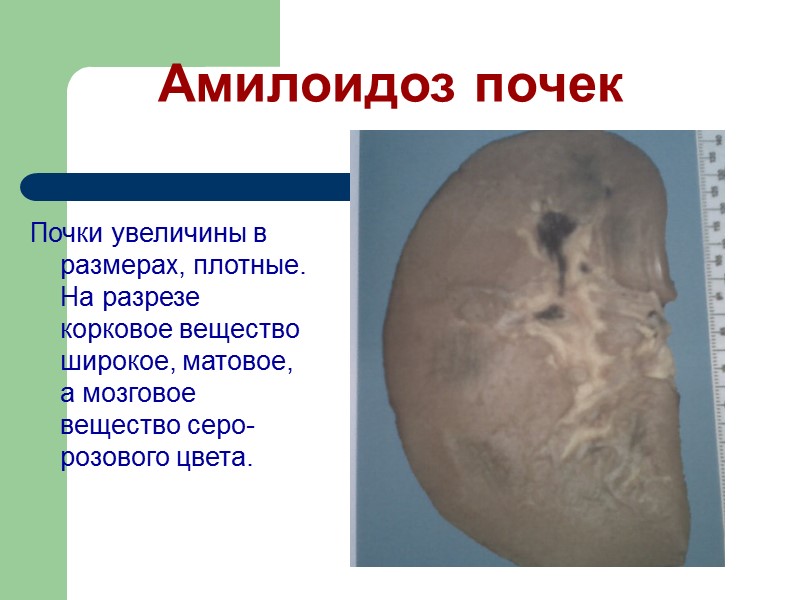 Амилоидоз почек

Почки увеличины в размерах, плотные. На разрезе корковое вещество широкое, матовое, а мозговое вещество серо-розового цвета.